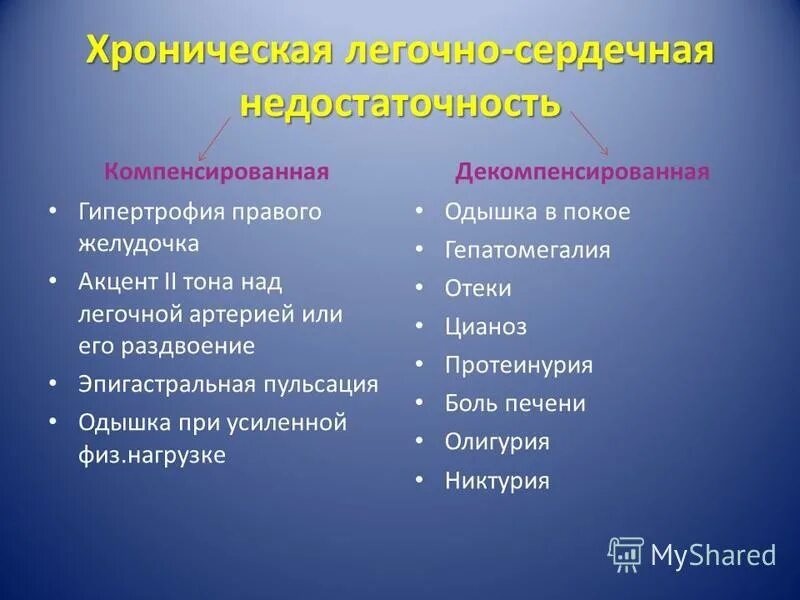 Хроническая легочно-сердечная недостаточность

Компенсированная

• Гипертрофия правого желудочка
• Акцент II тона над легочной артерией или его раздвоение
• Эпигастральная пульсация
• Одышка при усиленной физ.нагрузке

Декомпенсированная

• Одышка в покое
• Гепатомегалия
• Отеки
• Цианоз
• Протеинурия
• Боль печени
• Олигурия
• Никтурия

MyShared